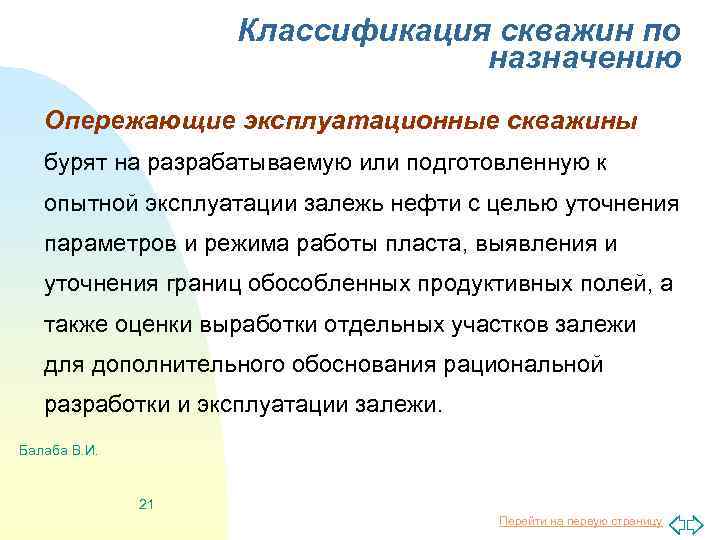 Классификация скважин по назначению

Опережающие эксплуатационные скважины бурят на разрабатываемую или подготовленную к опытной эксплуатации залежь нефти с целью уточнения параметров и режима работы пласта, выявления и уточнения границ обособленных продуктивных полей, а также оценки выработки отдельных участков залежи для дополнительного обоснования рациональной разработки и эксплуатации залежи.

Балаба В.И.

21

Перейти на первую страницу